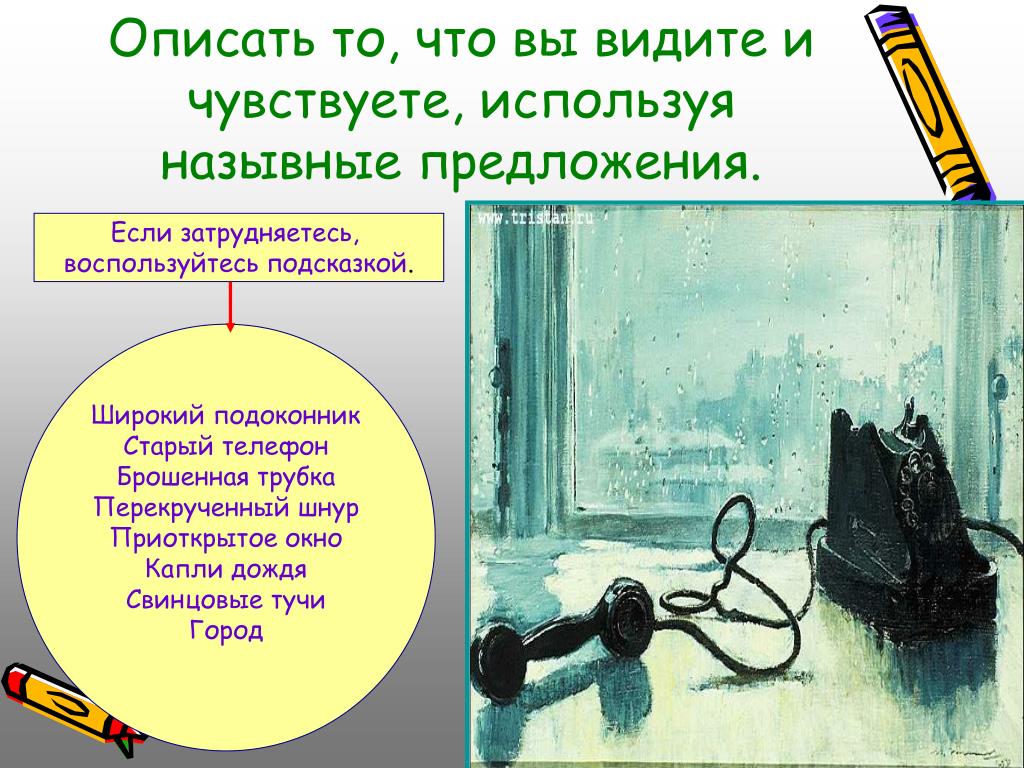 Описать то, что вы видите и чувствуете, используя назывные предложения.

Если затрудняетесь, воспользуйтесь подсказкой.

Широкий подоконник
Старый телефон
Брошенная трубка
Перекрученный шнур
Приоткрытое окно
Капли дождя
Свинцовые тучи
Город

www.tristan.ru